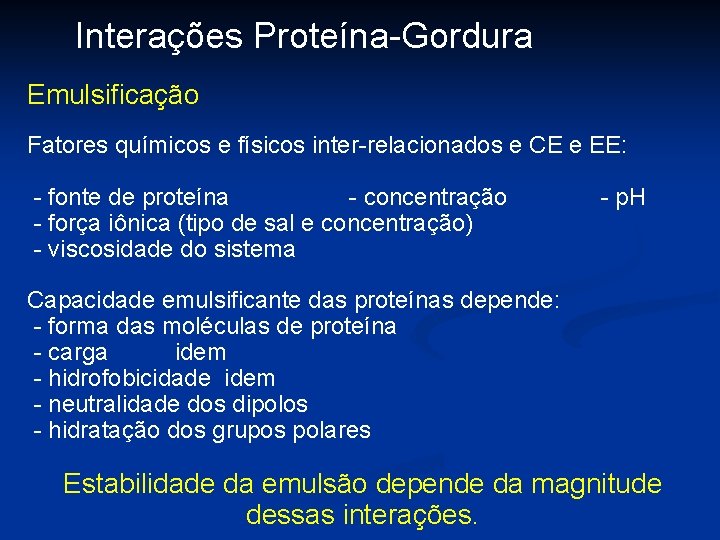 Interações Proteína-Gordura

Emulsificação

Fatores químicos e físicos inter-relacionados e CE e EE:

- fonte de proteína - concentração - pH
- força iônica (tipo de sal e concentração)
- viscosidade do sistema

Capacidade emulsificante das proteínas depende:
- forma das moléculas de proteína
- carga idem
- hidrofobicidade idem
- neutralidade dos dipolos
- hidratação dos grupos polares

Estabilidade da emulsão depende da magnitude dessas interações.